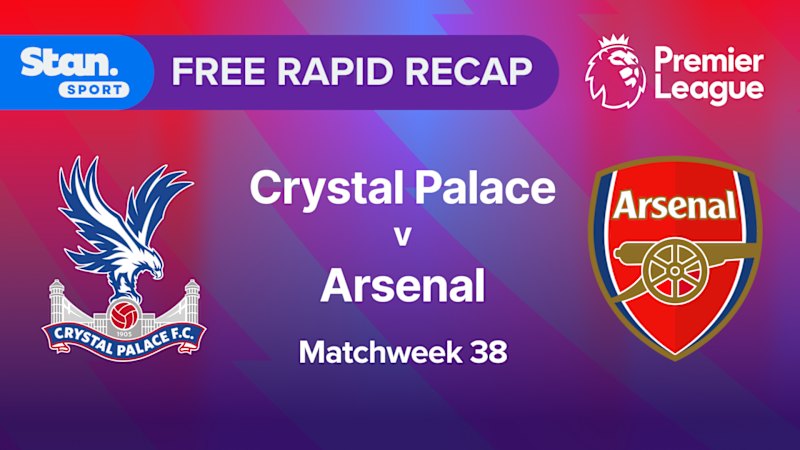 Stan. SPORT

FREE RAPID RECAP

Premier League

1905
CRYSTAL PALACE F.C.

Crystal Palace
v
Arsenal

Matchweek 38

Arsenal